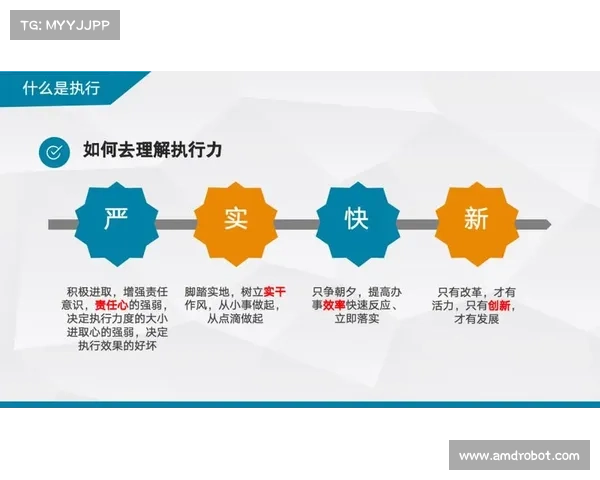 TG: MYYJJPP

什么是执行

如何去理解执行力

严

实

快

新

积极进取，增强责任意识，责任心的强弱，决定执行力度的大小进取心的强弱，决定执行效果的好坏

脚踏实地，树立实干作风，从小事做起，从点滴做起

只争朝夕，提高办事效率快速反应、立即落实

只有改革，才有活力，只有创新，才有发展

www.amdrobot.com